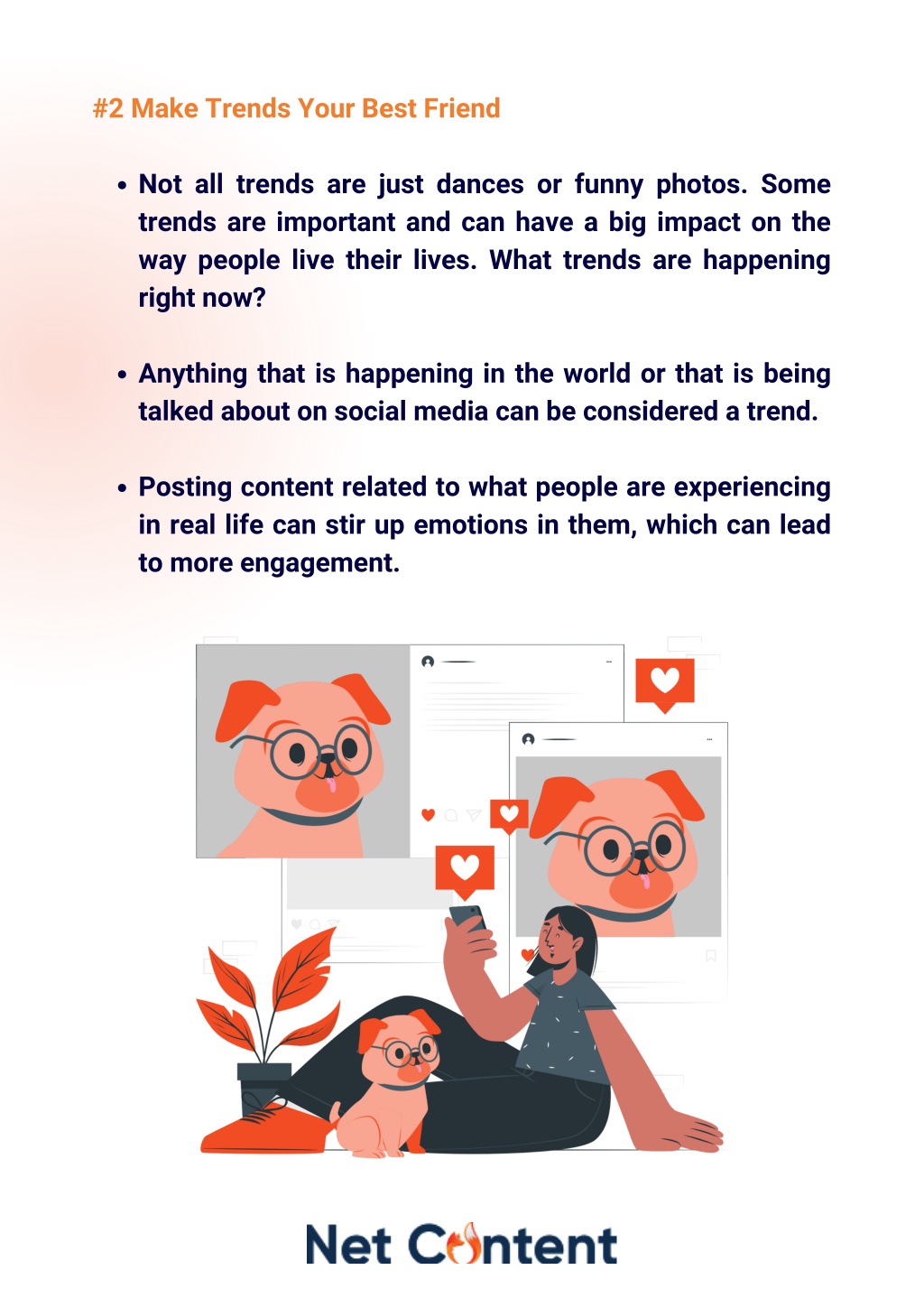 #2 Make Trends Your Best Friend

• Not all trends are just dances or funny photos. Some trends are important and can have a big impact on the way people live their lives. What trends are happening right now?

• Anything that is happening in the world or that is being talked about on social media can be considered a trend.

• Posting content related to what people are experiencing in real life can stir up emotions in them, which can lead to more engagement.

Net Content